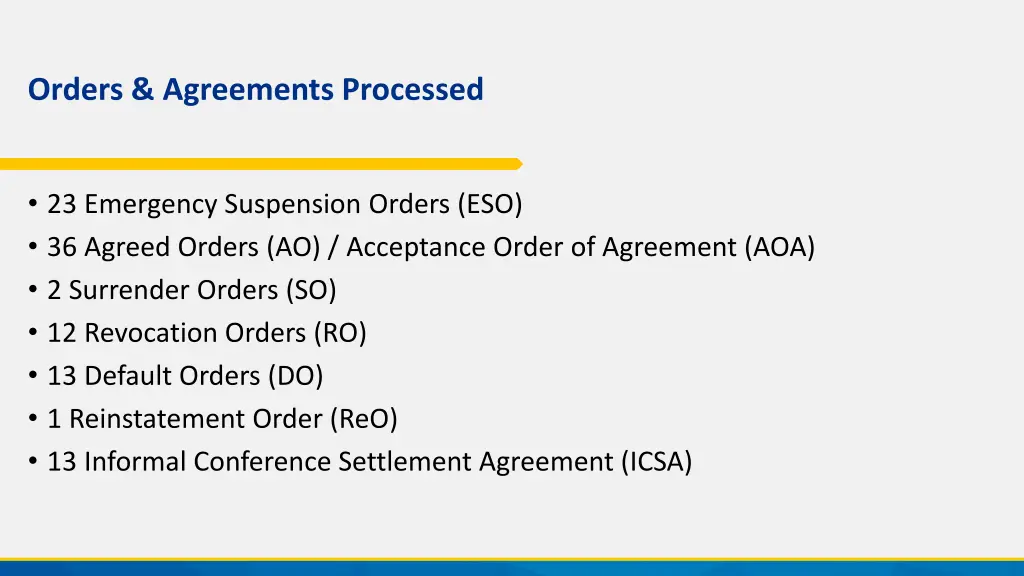 Orders & Agreements Processed

• 23 Emergency Suspension Orders (ESO)
• 36 Agreed Orders (AO) / Acceptance Order of Agreement (AOA)
• 2 Surrender Orders (SO)
• 12 Revocation Orders (RO)
• 13 Default Orders (DO)
• 1 Reinstatement Order (ReO)
• 13 Informal Conference Settlement Agreement (ICSA)